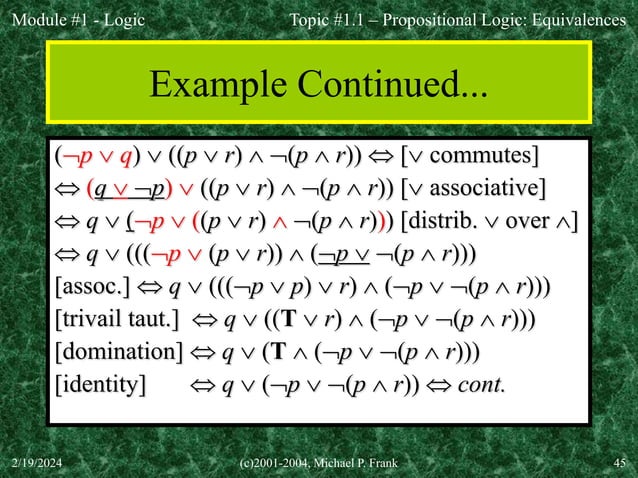 Module #1 - Logic

Topic #1.1 – Propositional Logic: Equivalences

Example Continued...

$(\neg p \vee q) \vee ((p \vee r) \wedge \neg(p \wedge r)) \Leftrightarrow$ [$\vee$ commutes]

$\Leftrightarrow (q \vee \neg p) \vee ((p \vee r) \wedge \neg(p \wedge r))$ [$\vee$ associative]

$\Leftrightarrow q \vee (\neg p \vee ((p \vee r) \wedge \neg(p \wedge r)))$ [distrib. $\vee$ over $\wedge$]

$\Leftrightarrow q \vee (((\neg p \vee (p \vee r)) \wedge (\neg p \vee \neg(p \wedge r)))$

[assoc.] $\Leftrightarrow q \vee (((\neg p \vee p) \vee r) \wedge (\neg p \vee \neg(p \wedge r)))$

[trivail taut.] $\Leftrightarrow q \vee ((\mathbf{T} \vee r) \wedge (\neg p \vee \neg(p \wedge r)))$

[domination] $\Leftrightarrow q \vee (\mathbf{T} \wedge (\neg p \vee \neg(p \wedge r)))$

[identity] $\Leftrightarrow q \vee (\neg p \vee \neg(p \wedge r)) \Leftrightarrow$ *cont.*

2/19/2024

(c)2001-2004, Michael P. Frank

45